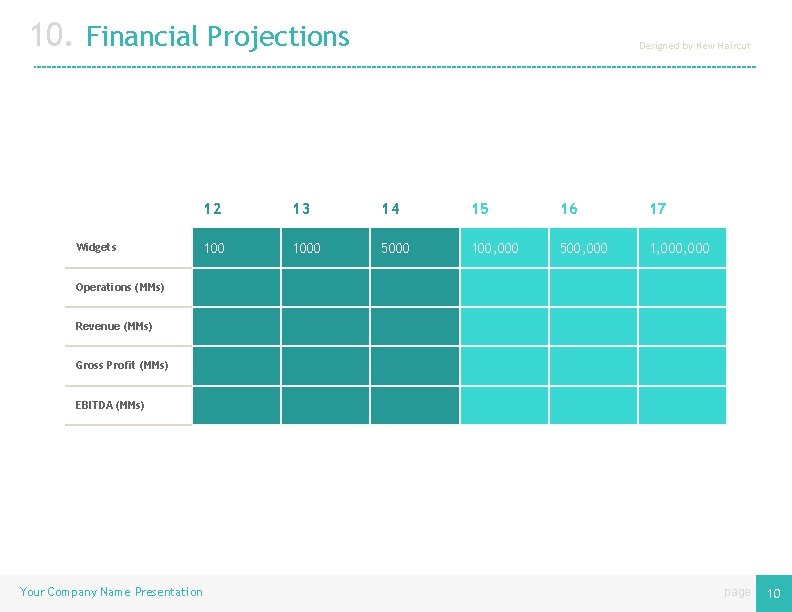 10. Financial Projections

Designed by New Haircut

| | 12 | 13 | 14 | 15 | 16 | 17 |
|---|---|---|---|---|---|---|
| Widgets | 100 | 1000 | 5000 | 100,000 | 500,000 | 1,000,000 |
| Operations (MMs) | | | | | | |
| Revenue (MMs) | | | | | | |
| Gross Profit (MMs) | | | | | | |
| EBITDA (MMs) | | | | | | |

Your Company Name Presentation

page 10